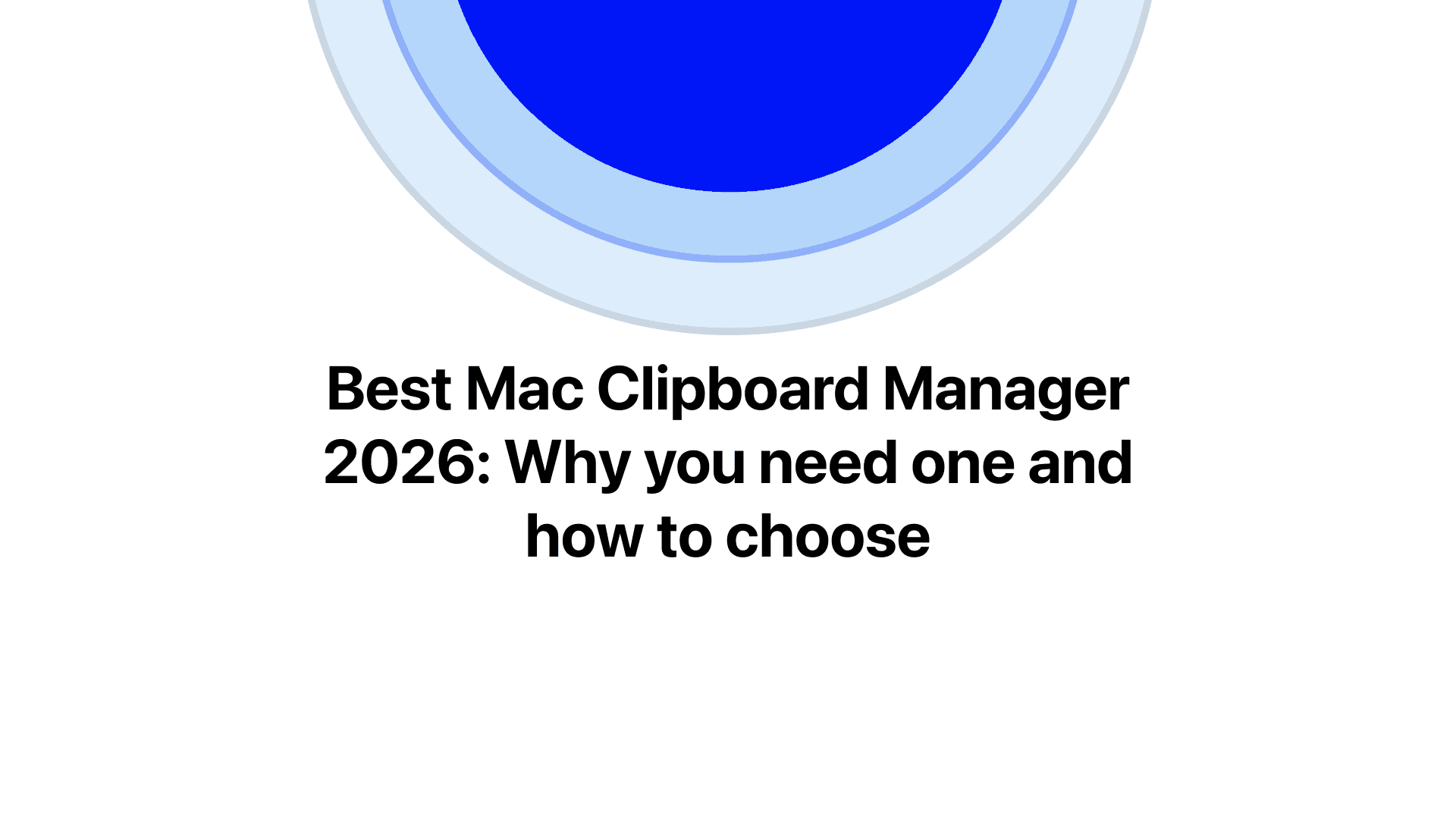 Best Mac Clipboard Manager 2026: Why you need one and how to choose